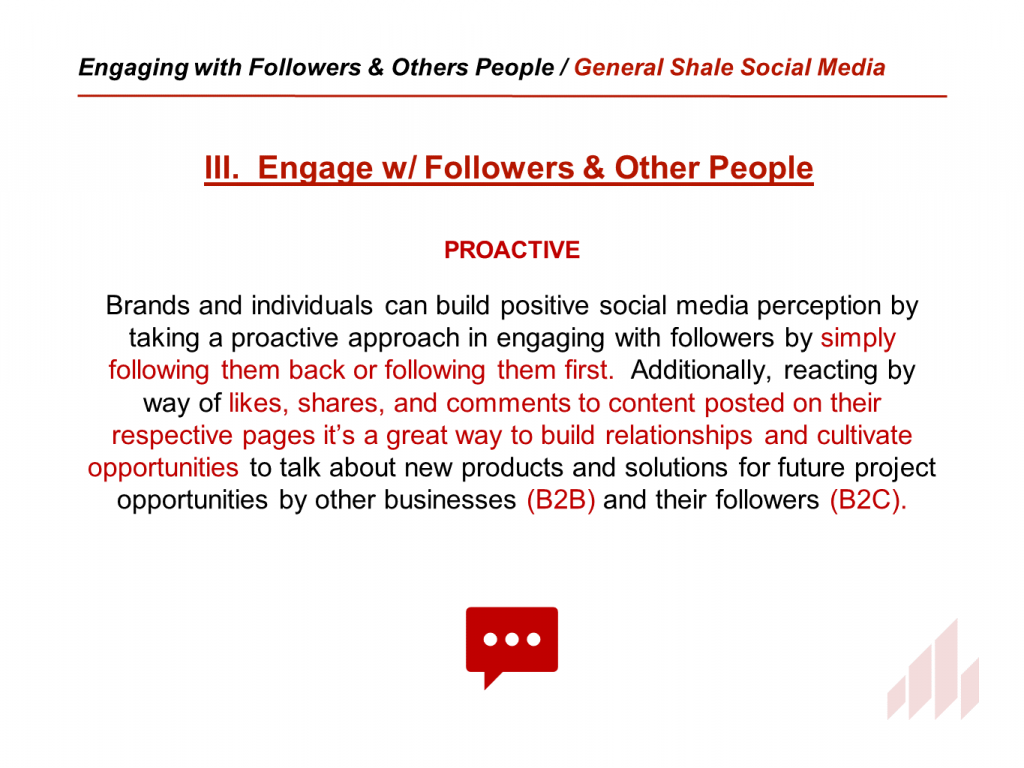 Engaging with Followers & Others People / General Shale Social Media

III. Engage w/ Followers & Other People

PROACTIVE

Brands and individuals can build positive social media perception by taking a proactive approach in engaging with followers by simply following them back or following them first. Additionally, reacting by way of likes, shares, and comments to content posted on their respective pages it's a great way to build relationships and cultivate opportunities to talk about new products and solutions for future project opportunities by other businesses (B2B) and their followers (B2C).